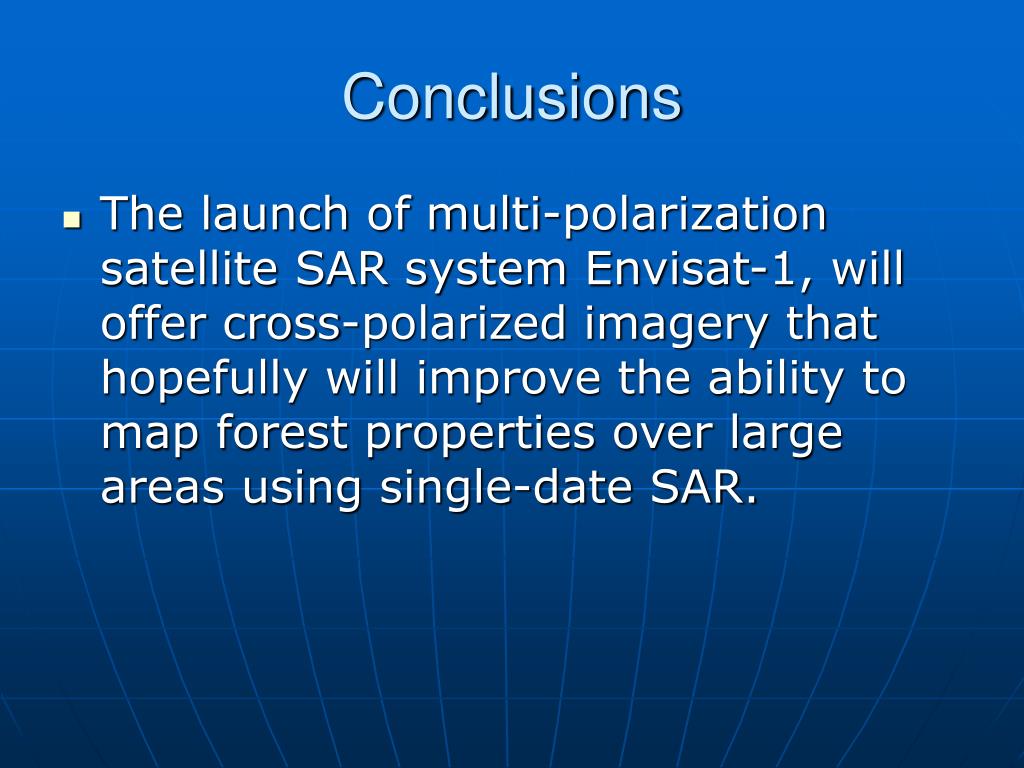 Conclusions

- The launch of multi-polarization satellite SAR system Envisat-1, will offer cross-polarized imagery that hopefully will improve the ability to map forest properties over large areas using single-date SAR.